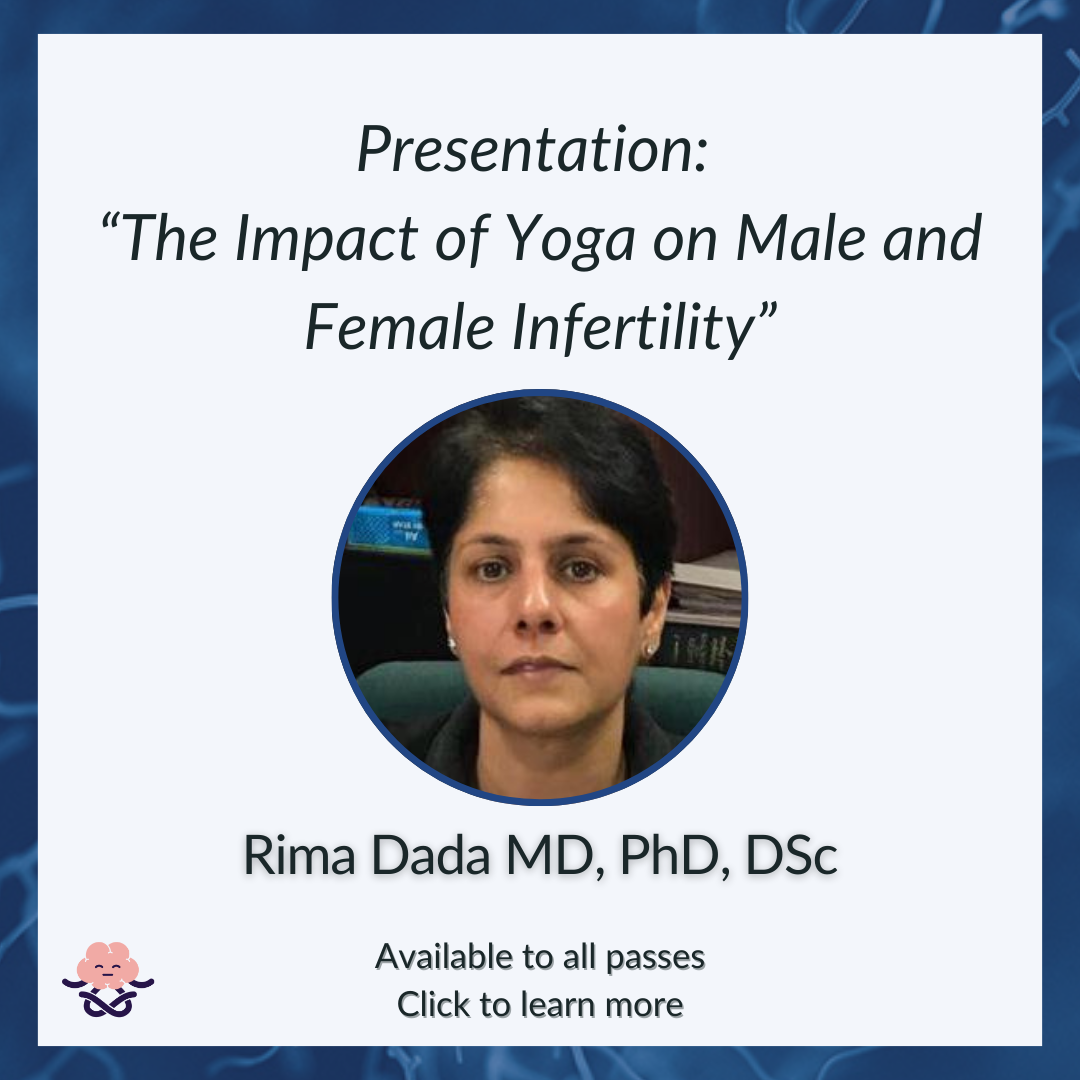 Presentation:
“The Impact of Yoga on Male and Female Infertility”

Rima Dada MD, PhD, DSc

Available to all passes
Click to learn more